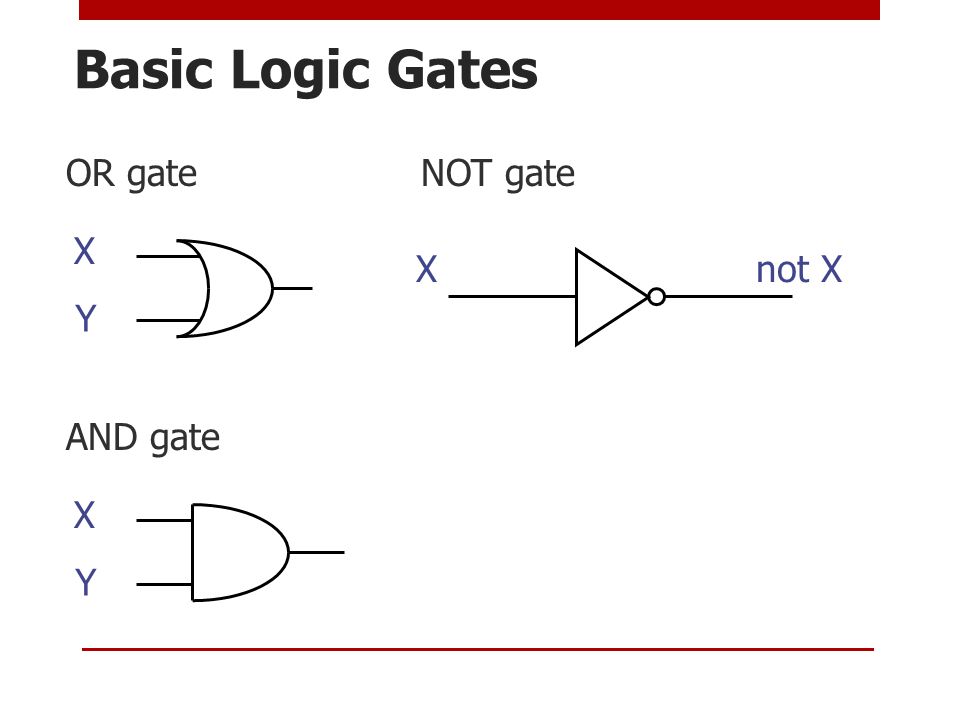 Basic Logic Gates

OR gate

X

Y

NOT gate

X

not X

AND gate

X

Y